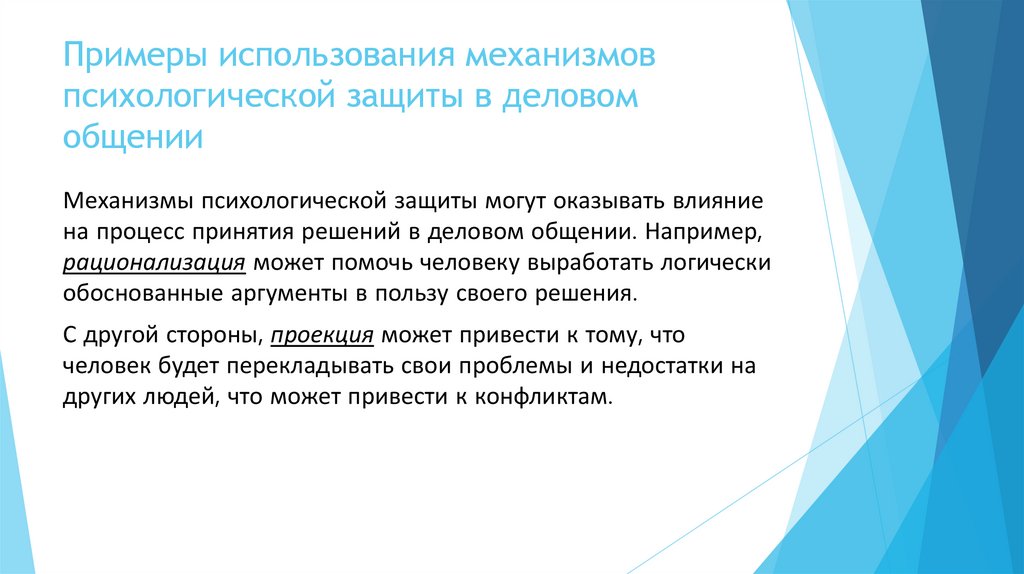 Примеры использования механизмов психологической защиты в деловом общении

Механизмы психологической защиты могут оказывать влияние на процесс принятия решений в деловом общении. Например, рационализация может помочь человеку выработать логически обоснованные аргументы в пользу своего решения.

С другой стороны, проекция может привести к тому, что человек будет перекладывать свои проблемы и недостатки на других людей, что может привести к конфликтам.